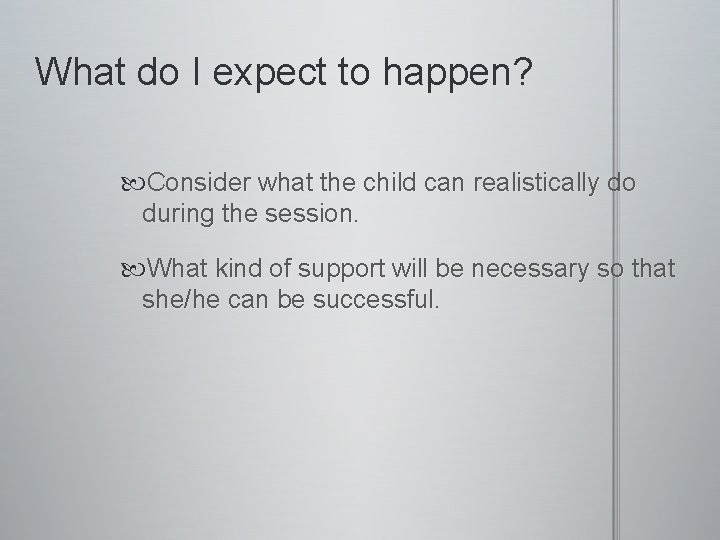 What do I expect to happen?

Consider what the child can realistically do during the session.

What kind of support will be necessary so that she/he can be successful.